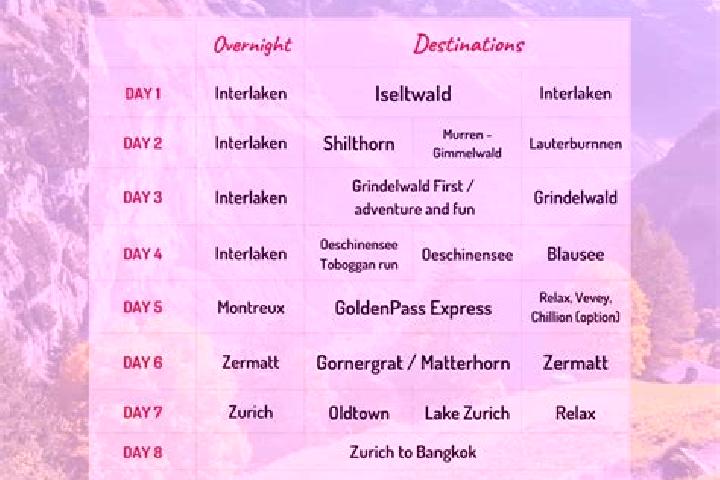 |  | Overnight | Destinations |  |  |
|---|---|---|---|---|
| DAY 1 | Interlaken | Iseltwald |  | Interlaken |
| DAY 2 | Interlaken | Shilthorn | Murren - Gimmelwald | Lauterburnnen |
| DAY 3 | Interlaken | Grindelwald First / adventure and fun |  | Grindelwald |
| DAY 4 | Interlaken | Oeschinensee Toboggan run | Oeschinensee | Blausee |
| DAY 5 | Montreux | GoldenPass Express |  | Relax, Vevey, Chillion (option) |
| DAY 6 | Zermatt | Gornergrat / Matterhorn |  | Zermatt |
| DAY 7 | Zurich | Oldtown | Lake Zurich | Relax |
| DAY 8 |  | Zurich to Bangkok |  |  |